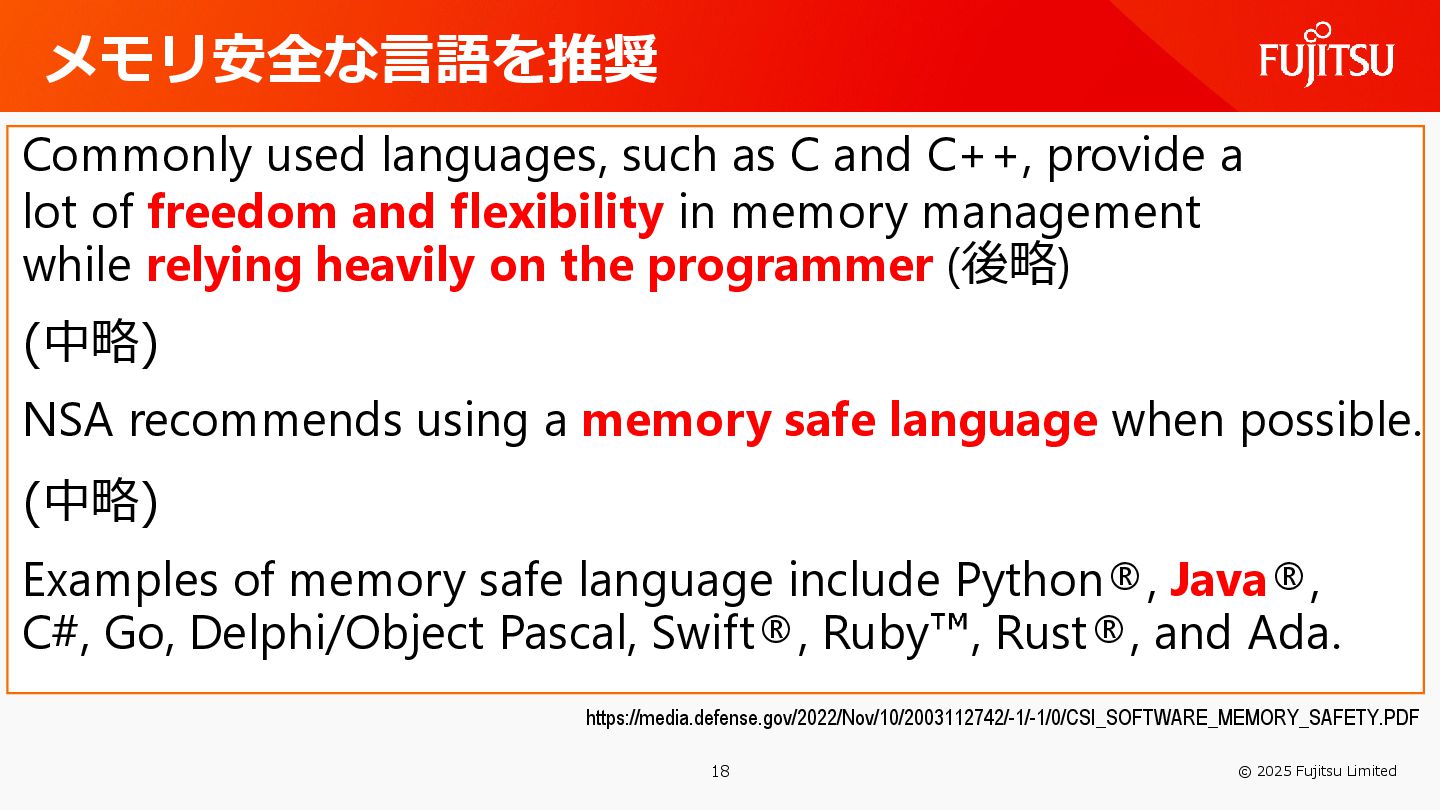 メモリ安全な言語を推奨

FUJITSU

Commonly used languages, such as C and C++, provide a lot of freedom and flexibility in memory management while relying heavily on the programmer (後略)

(中略)

NSA recommends using a memory safe language when possible.

(中略)

Examples of memory safe language include Python®, Java®, C#, Go, Delphi/Object Pascal, Swift®, Ruby™, Rust®, and Ada.

https://media.defense.gov/2022/Nov/10/2003112742/-1/-1/0/CSI_SOFTWARE_MEMORY_SAFETY.PDF

18

© 2025 Fujitsu Limited